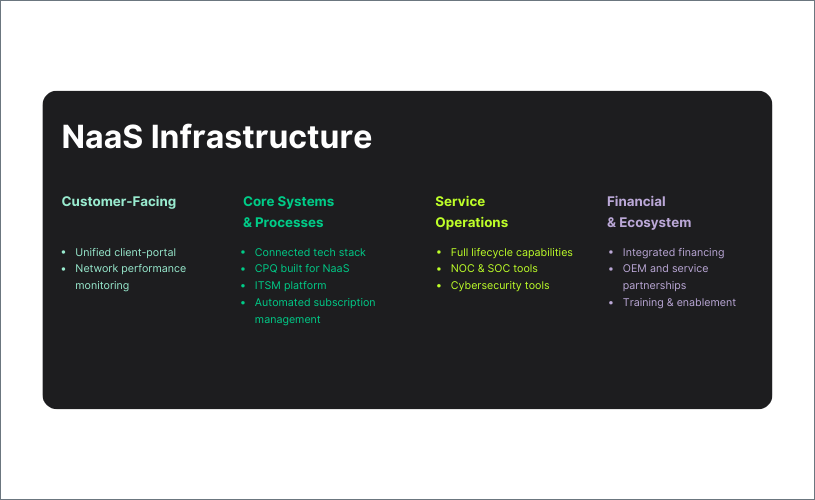 NaaS Infrastructure

Customer-Facing

- Unified client-portal
- Network performance monitoring

Core Systems & Processes

- Connected tech stack
- CPQ built for NaaS
- ITSM platform
- Automated subscription management

Service Operations

- Full lifecycle capabilities
- NOC & SOC tools
- Cybersecurity tools

Financial & Ecosystem

- Integrated financing
- OEM and service partnerships
- Training & enablement